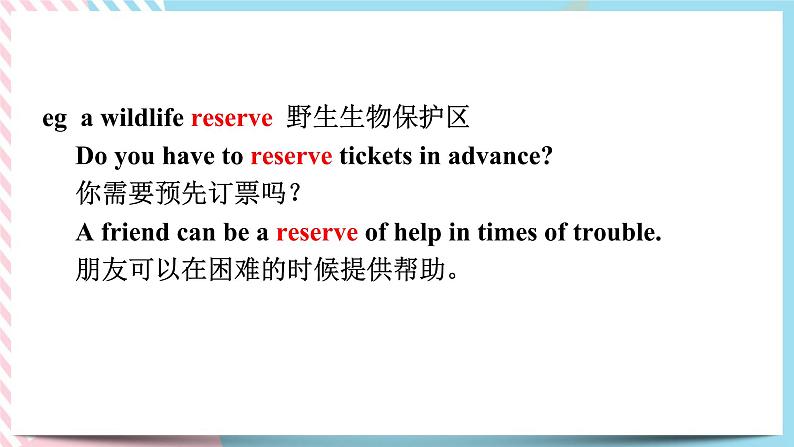 eg a wildlife reserve 野生生物保护区

Do you have to reserve tickets in advance?

你需要预先订票吗?

A friend can be a reserve of help in times of trouble.

朋友可以在困难的时候提供帮助。